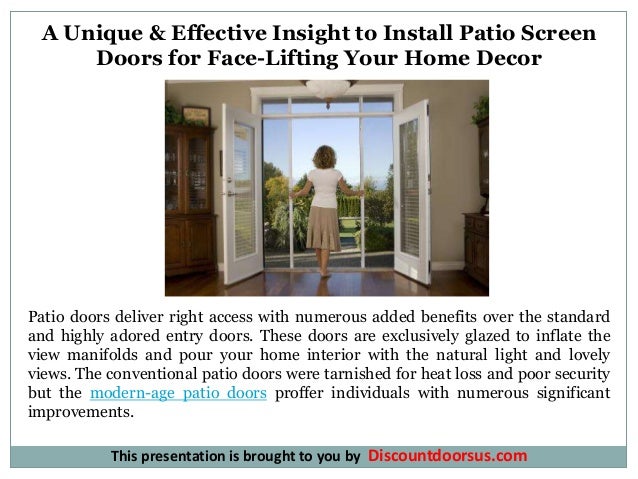 A Unique & Effective Insight to Install Patio Screen Doors for Face-Lifting Your Home Decor

Patio doors deliver right access with numerous added benefits over the standard and highly adored entry doors. These doors are exclusively glazed to inflate the view manifolds and pour your home interior with the natural light and lovely views. The conventional patio doors were tarnished for heat loss and poor security but the modern-age patio doors proffer individuals with numerous significant improvements.

This presentation is brought to you by Discountdoorsus.com